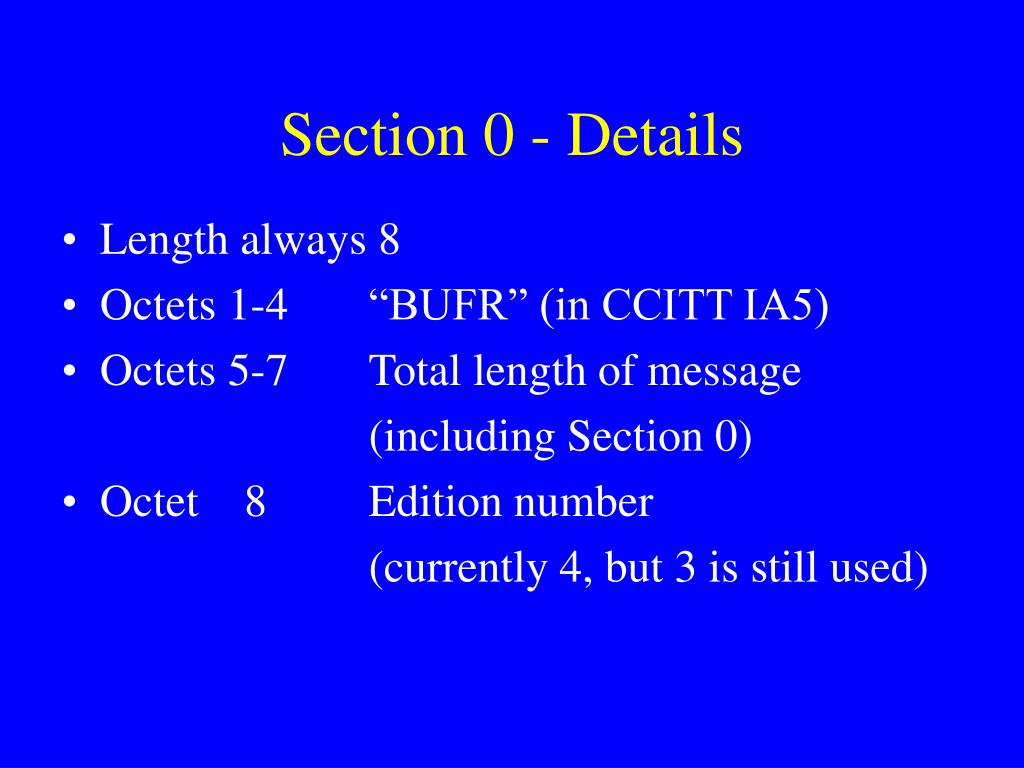 Section 0 - Details

• Length always 8
• Octets 1-4 “BUFR” (in CCITT IA5)
• Octets 5-7 Total length of message (including Section 0)
• Octet 8 Edition number (currently 4, but 3 is still used)